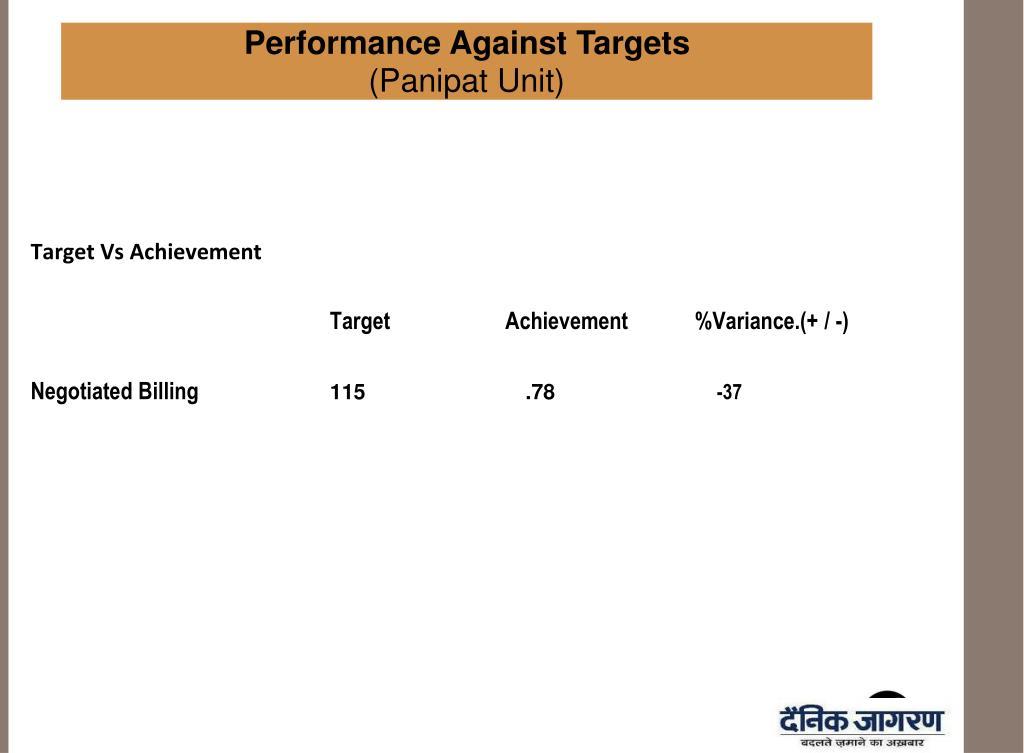 Performance Against Targets
(Panipat Unit)

Target Vs Achievement

| | Target | Achievement | %Variance.(+ / -) |
|---|---|---|---|
| Negotiated Billing | 115 | .78 | -37 |

दैनिक जागरण
बदलते ज़माने का अख़बार